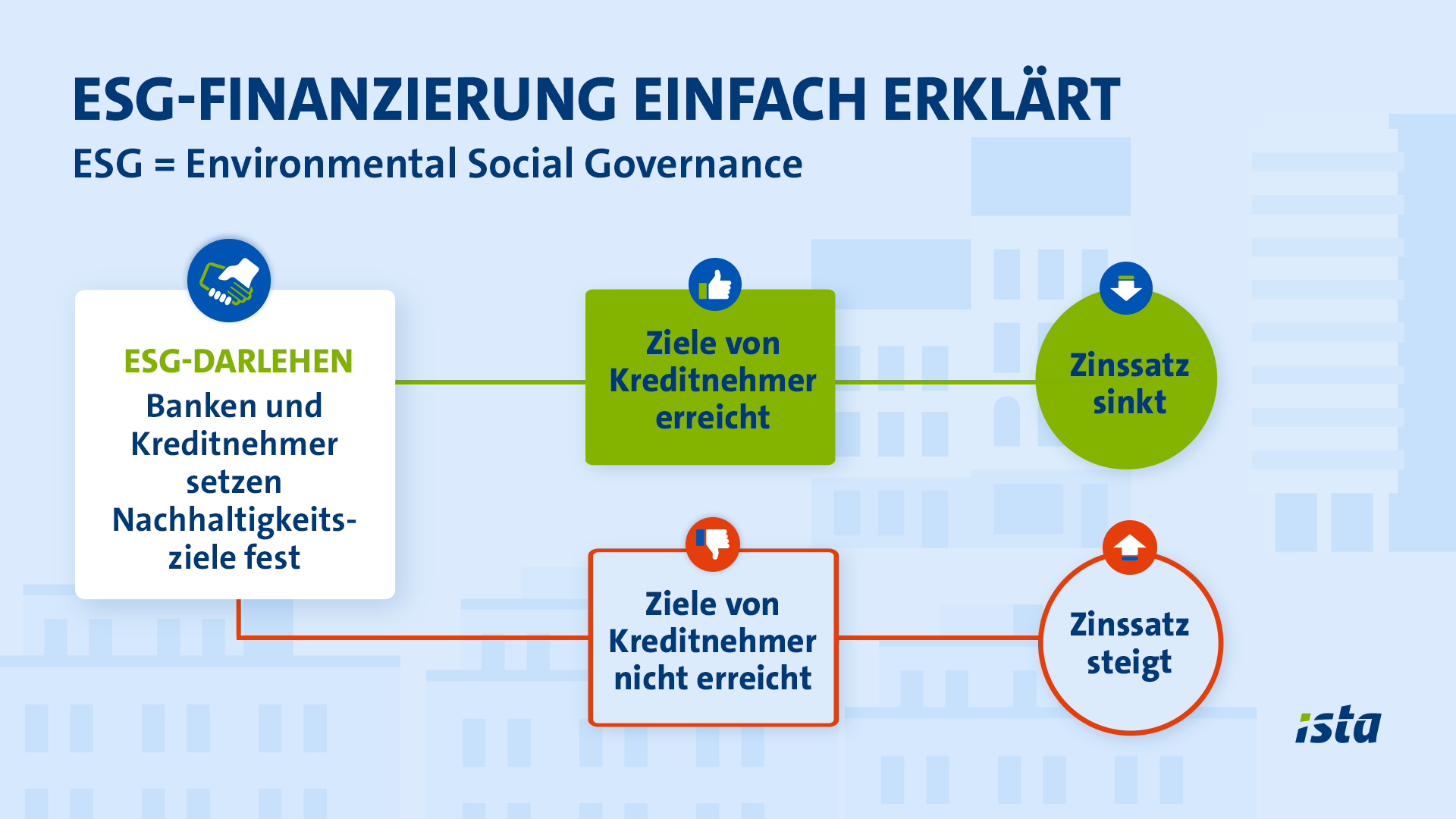 ESG-FINANZIERUNG EINFACH ERKLÄRT
ESG = Environmental Social Governance

ESG-DARLEHEN
Banken und Kreditnehmer setzen Nachhaltigkeitsziele fest

Ziele von Kreditnehmer erreicht

Zinssatz sinkt

Ziele von Kreditnehmer nicht erreicht

Zinssatz steigt

ista